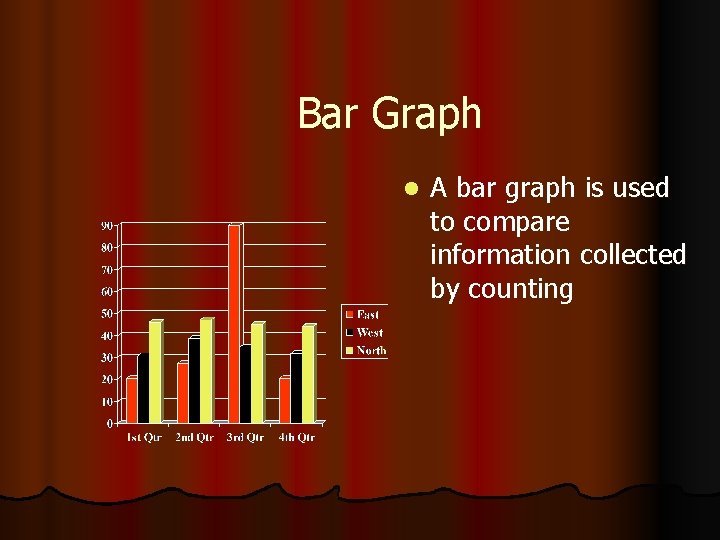 Bar Graph

A bar graph is used to compare information collected by counting

90
80
70
60
50
40
30
20
10
0

1st Qtr
2nd Qtr
3rd Qtr
4th Qtr

East
West
North